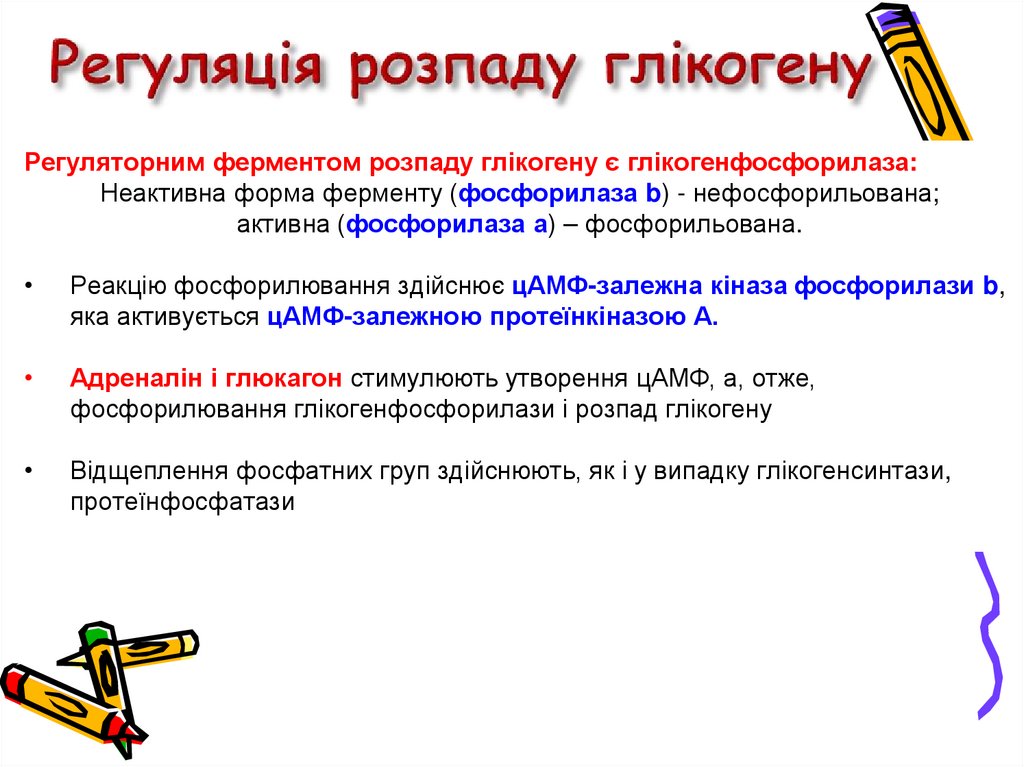 Регуляція розпаду глікогену

Регуляторним ферментом розпаду глікогену є глікогенфосфорилаза:
Неактивна форма ферменту (фосфорилаза b) - нефосфорильована;
активна (фосфорилаза а) – фосфорильована.

• Реакцію фосфорилювання здійснює цАМФ-залежна кіназа фосфорилази b, яка активується цАМФ-залежною протеїнкіназою А.

• Адреналін і глюкагон стимулюють утворення цАМФ, а, отже, фосфорилювання глікогенфосфорилази і розпад глікогену

• Відщеплення фосфатних груп здійснюють, як і у випадку глікогенсинтази, протеїнфосфатази